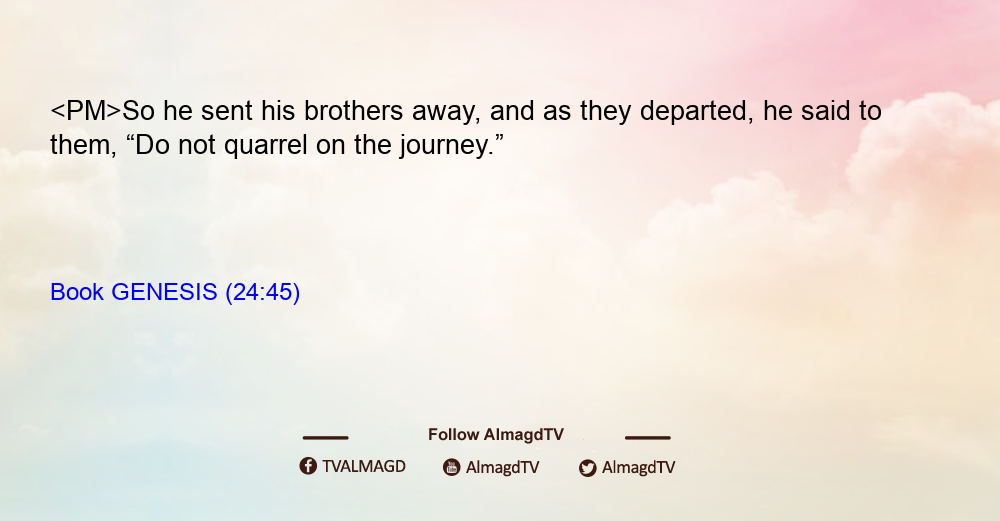 <PM>So he sent his brothers away, and as they departed, he said to them, “Do not quarrel on the journey.”

Book GENESIS (24:45)

Follow AlmagdTV

TVALMAGD AlmagdTV AlmagdTV